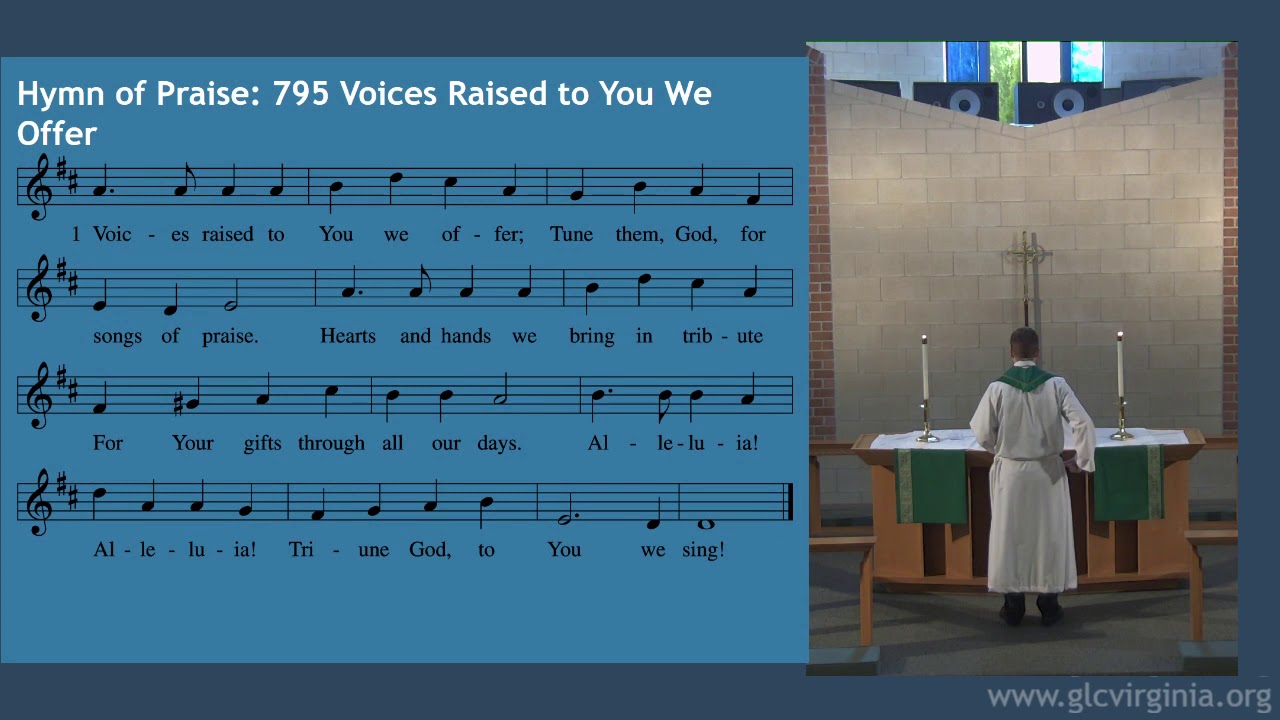 Hymn of Praise: 795 Voices Raised to You We Offer

1 Voic - es raised to You we of - fer; Tune them, God, for songs of praise. Hearts and hands we bring in trib - ute For Your gifts through all our days. Al - le - lu - ia! Al - le - lu - ia! Tri - une God, to You we sing!

www.glcvirginia.org